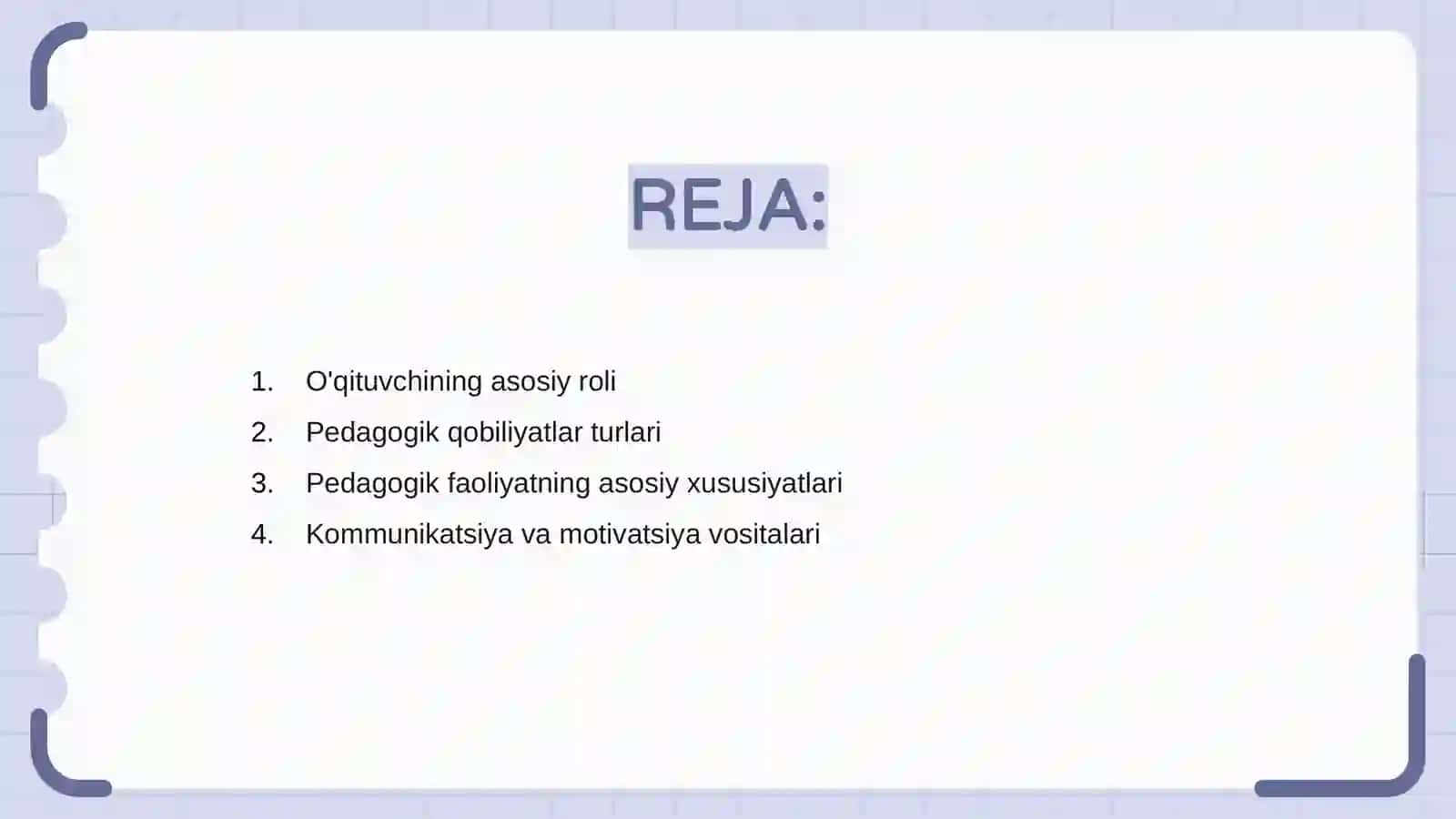 REJA:

1. O'qituvchining asosiy roli
2. Pedagogik qobiliyatlar turlari
3. Pedagogik faoliyatning asosiy xususiyatlari
4. Kommunikatsiya va motivatsiya vositalari